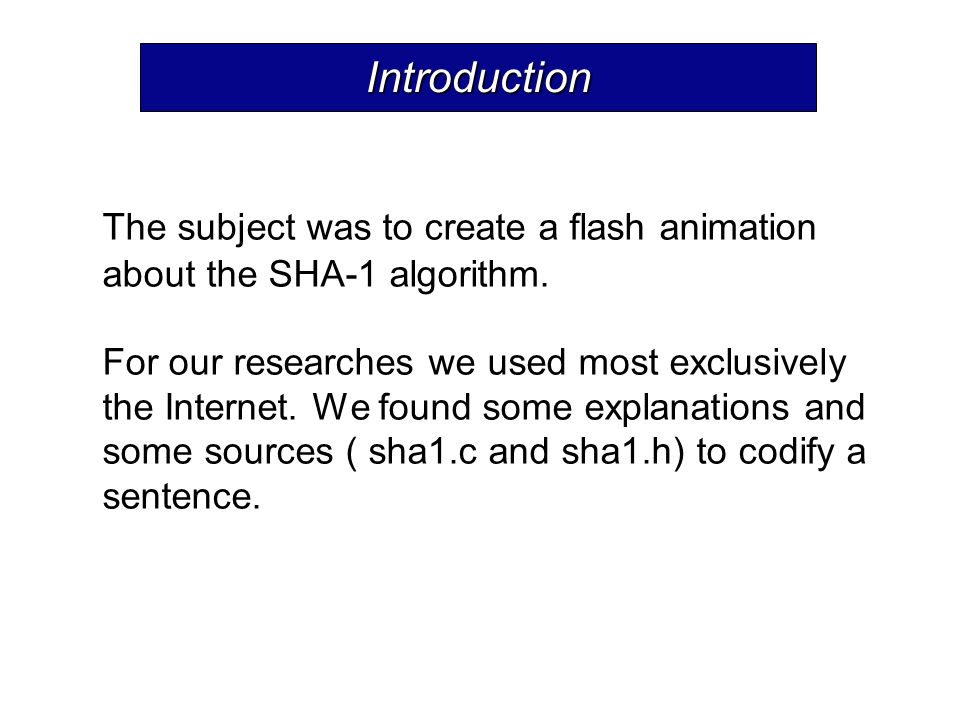 Introduction

The subject was to create a flash animation about the SHA-1 algorithm.

For our researches we used most exclusively the Internet. We found some explanations and some sources ( sha1.c and sha1.h) to codify a sentence.